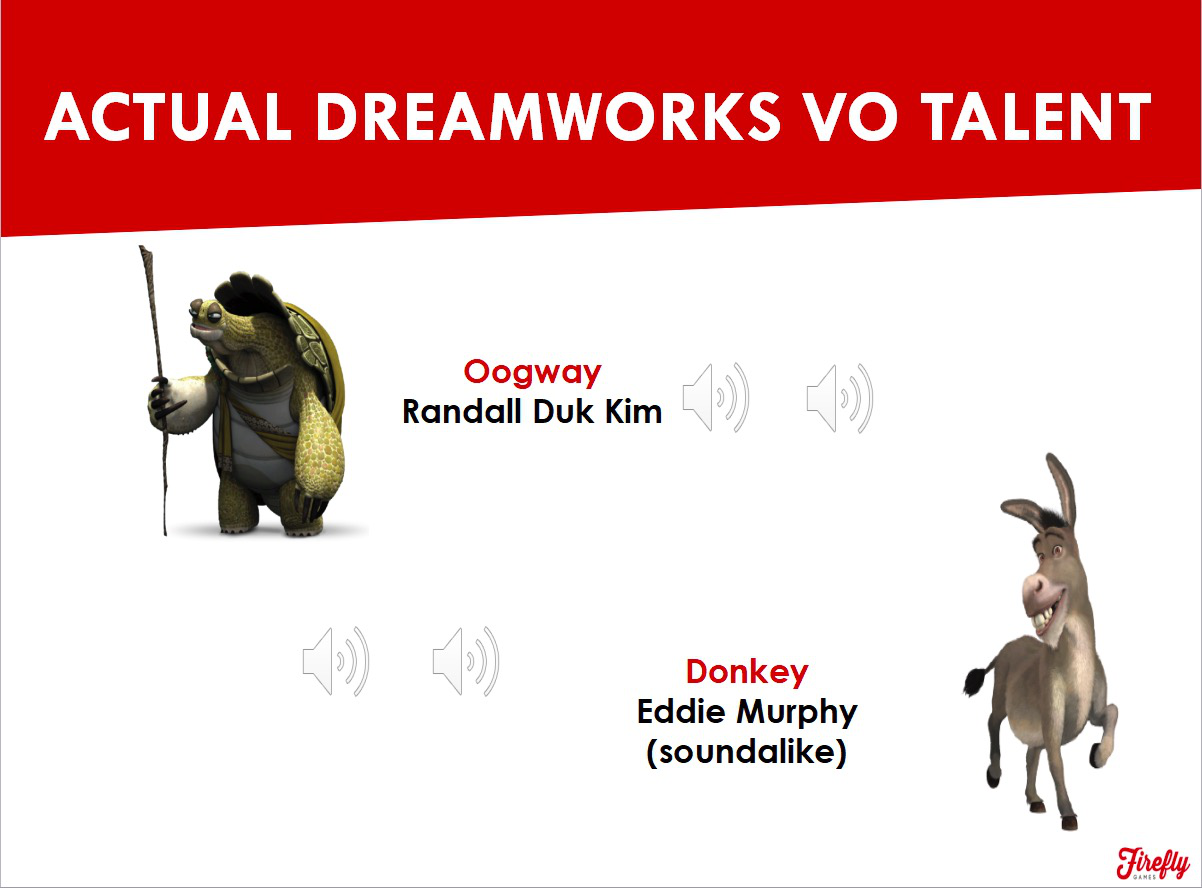 ACTUAL DREAMWORKS VO TALENT

Oogway
Randall Duk Kim

Donkey
Eddie Murphy
(soundalike)

Firefly GAMES